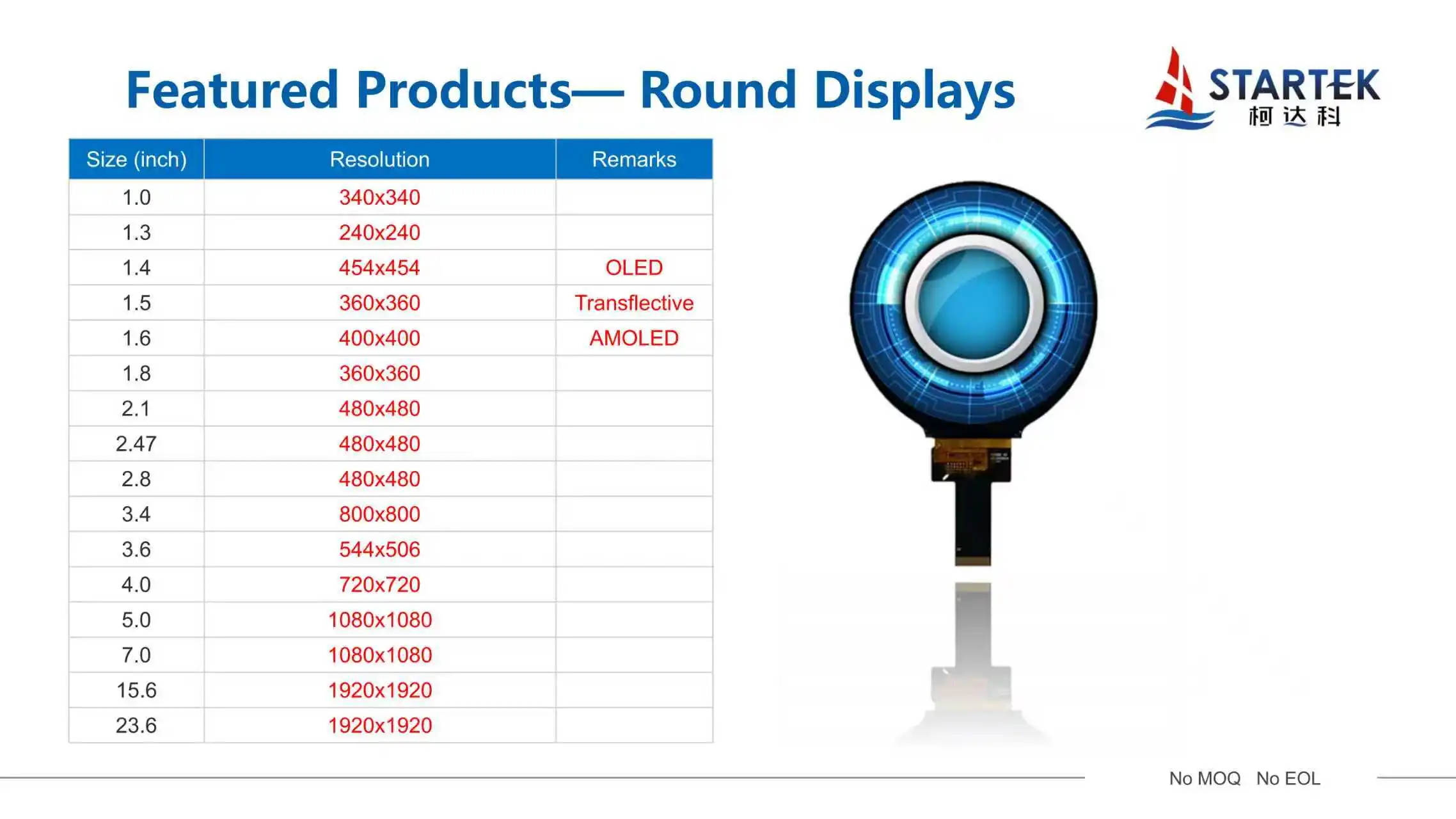 Featured Products— Round Displays

STARTEK
柯达科

| Size (inch) | Resolution | Remarks |
|---|---|---|
| 1.0 | 340x340 | |
| 1.3 | 240x240 | |
| 1.4 | 454x454 | OLED |
| 1.5 | 360x360 | Transflective |
| 1.6 | 400x400 | AMOLED |
| 1.8 | 360x360 | |
| 2.1 | 480x480 | |
| 2.47 | 480x480 | |
| 2.8 | 480x480 | |
| 3.4 | 800x800 | |
| 3.6 | 544x506 | |
| 4.0 | 720x720 | |
| 5.0 | 1080x1080 | |
| 7.0 | 1080x1080 | |
| 15.6 | 1920x1920 | |
| 23.6 | 1920x1920 | |

No MOQ No EOL